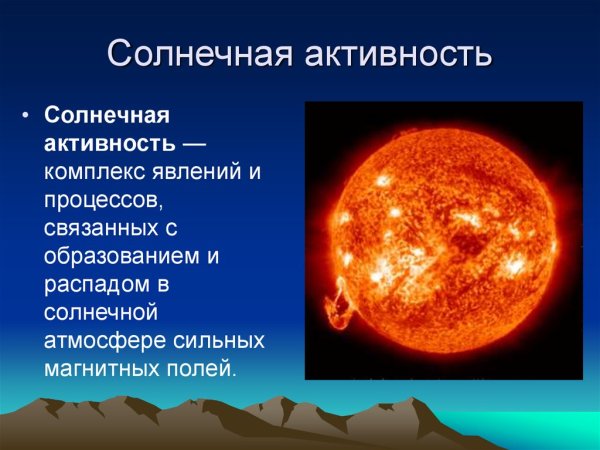 Солнечная активность

• Солнечная активность — комплекс явлений и процессов, связанных с образованием и распадом в солнечной атмосфере сильных магнитных полей.